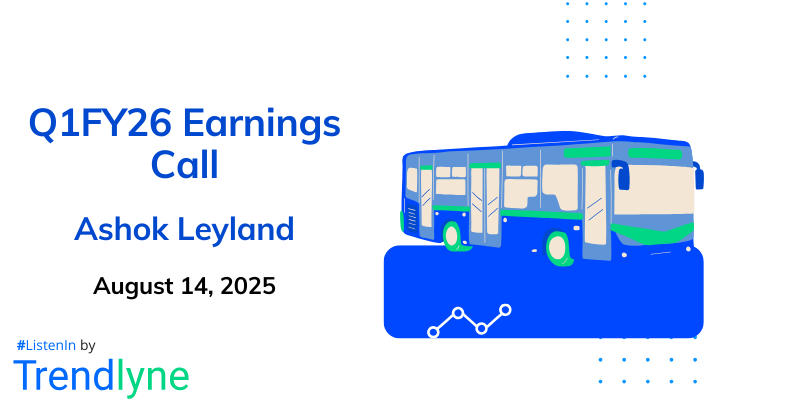 Q1FY26 Earnings Call

Ashok Leyland

August 14, 2025

#ListenIn by

Trendlyne